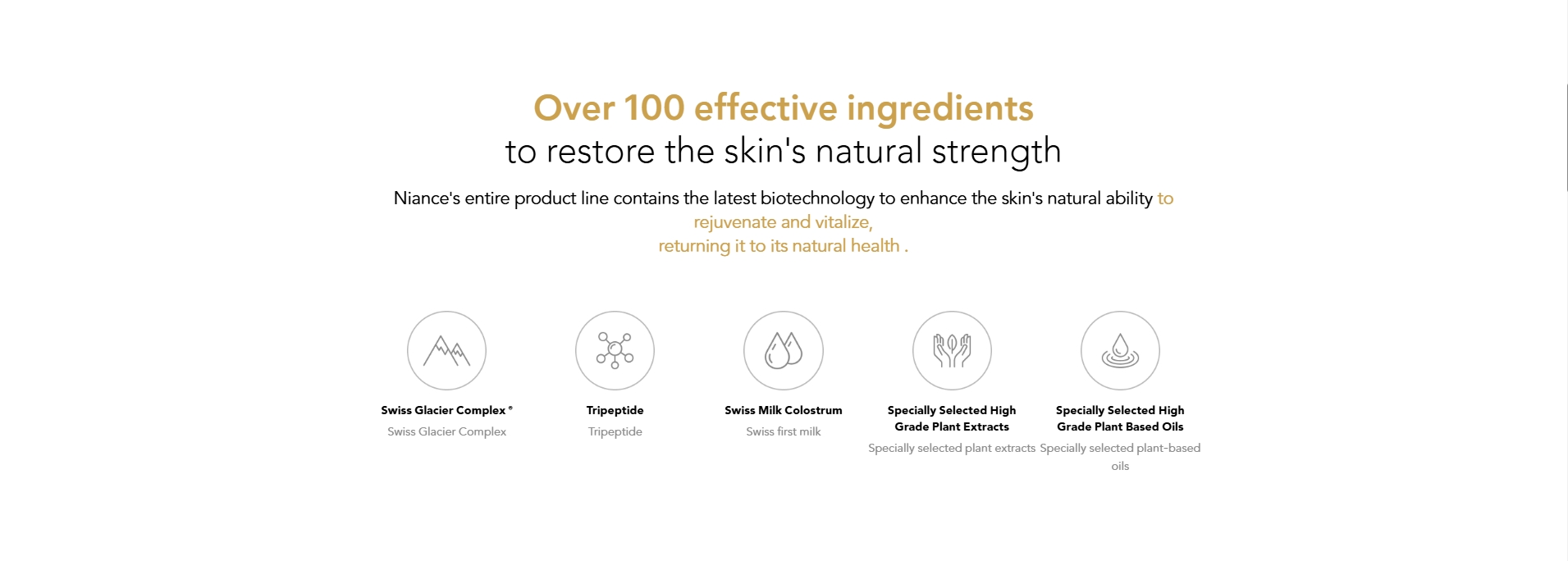 Over 100 effective ingredients
to restore the skin's natural strength

Niance's entire product line contains the latest biotechnology to enhance the skin's natural ability to rejuvenate and vitalize,
returning it to its natural health .

Swiss Glacier Complex ®
Swiss Glacier Complex

Tripeptide
Tripeptide

Swiss Milk Colostrum
Swiss first milk

Specially Selected High Grade Plant Extracts
Specially selected plant extracts

Specially Selected High Grade Plant Based Oils
Specially selected plant-based oils